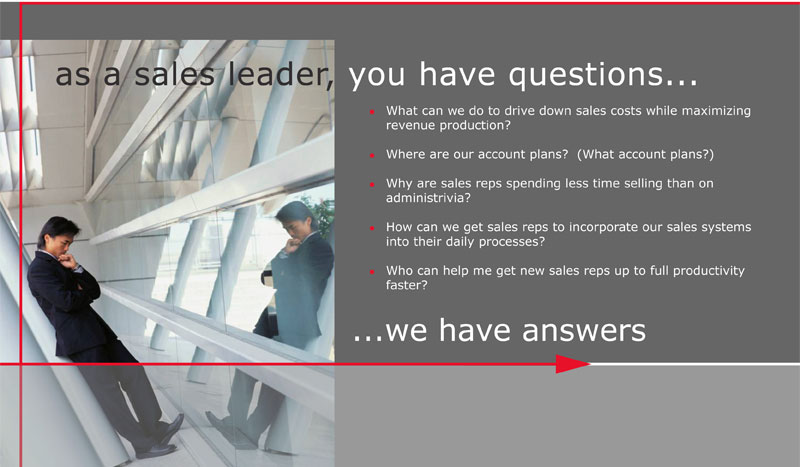 as a sales leader, you have questions...

- What can we do to drive down sales costs while maximizing revenue production?
- Where are our account plans? (What account plans?)
- Why are sales reps spending less time selling than on administrivia?
- How can we get sales reps to incorporate our sales systems into their daily processes?
- Who can help me get new sales reps up to full productivity faster?

...we have answers